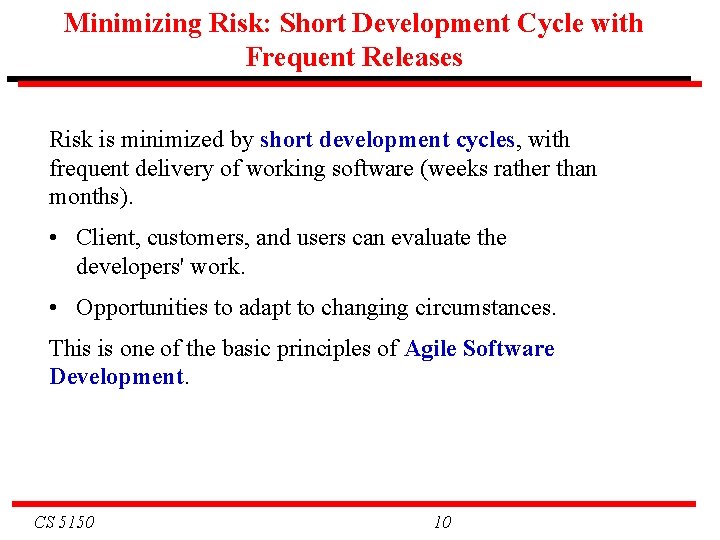 Minimizing Risk: Short Development Cycle with Frequent Releases

Risk is minimized by short development cycles, with frequent delivery of working software (weeks rather than months).

• Client, customers, and users can evaluate the developers' work.

• Opportunities to adapt to changing circumstances.

This is one of the basic principles of Agile Software Development.

CS 5150

10